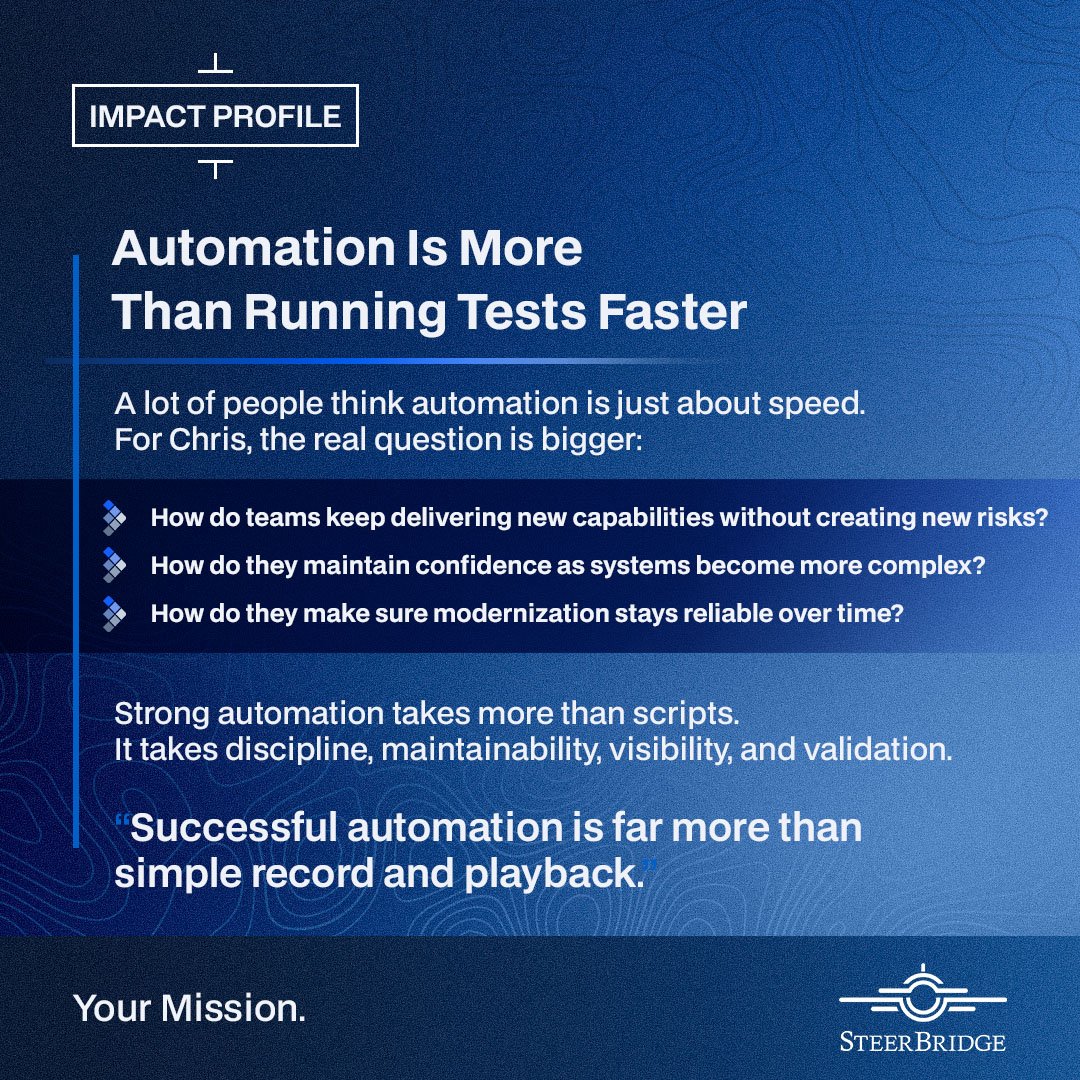 IMPACT PROFILE

Automation Is More Than Running Tests Faster

A lot of people think automation is just about speed. For Chris, the real question is bigger:

How do teams keep delivering new capabilities without creating new risks?

How do they maintain confidence as systems become more complex?

How do they make sure modernization stays reliable over time?

Strong automation takes more than scripts. It takes discipline, maintainability, visibility, and validation.

"Successful automation is far more than simple record and playback."

Your Mission.

STEERBRIDGE